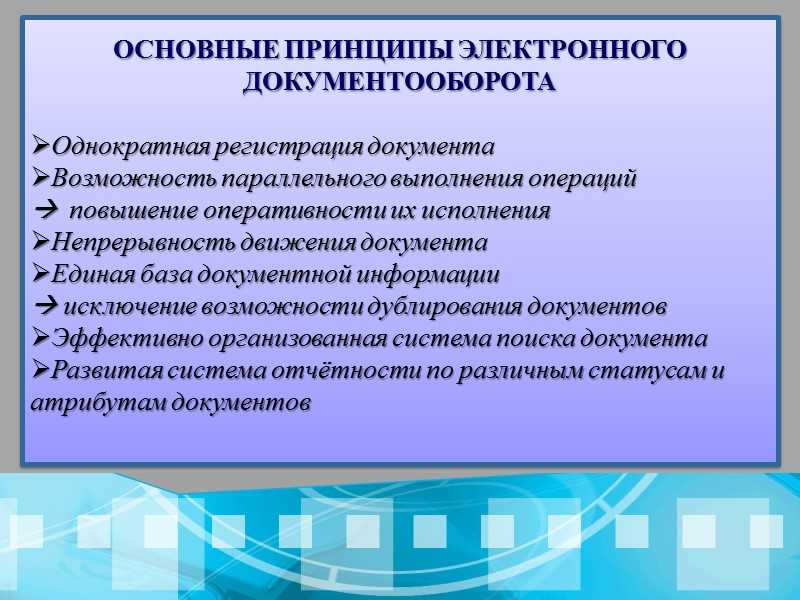 ОСНОВНЫЕ ПРИНЦИПЫ ЭЛЕКТРОННОГО ДОКУМЕНТООБОРОТА

➢Однократная регистрация документа
➢Возможность параллельного выполнения операций
→ повышение оперативности их исполнения
➢Непрерывность движения документа
➢Единая база документной информации
→ исключение возможности дублирования документов
➢Эффективно организованная система поиска документа
➢Развитая система отчётности по различным статусам и атрибутам документов